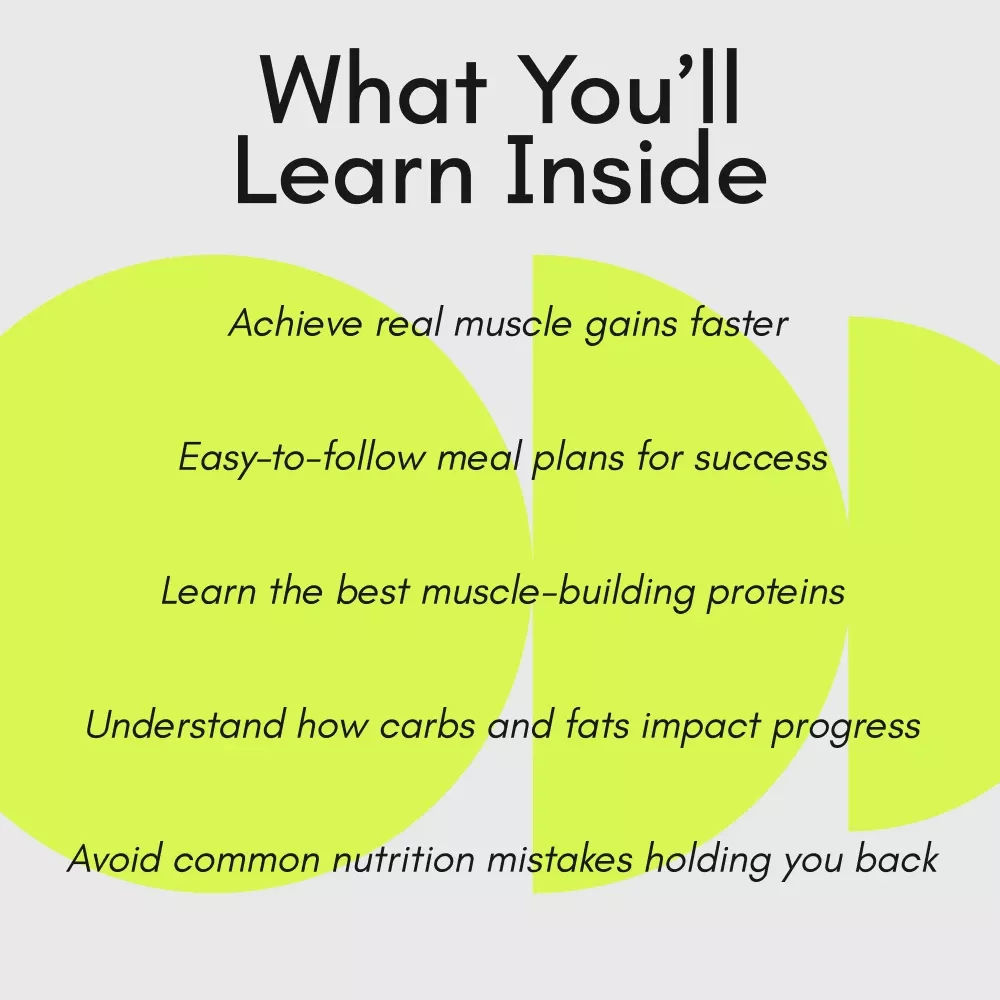 What You’ll Learn Inside

Achieve real muscle gains faster

Easy-to-follow meal plans for success

Learn the best muscle-building proteins

Understand how carbs and fats impact progress

Avoid common nutrition mistakes holding you back